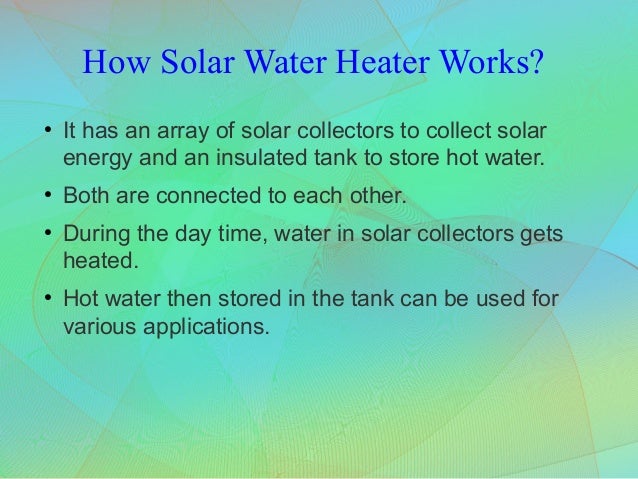 How Solar Water Heater Works?

• It has an array of solar collectors to collect solar energy and an insulated tank to store hot water.

• Both are connected to each other.

• During the day time, water in solar collectors gets heated.

• Hot water then stored in the tank can be used for various applications.